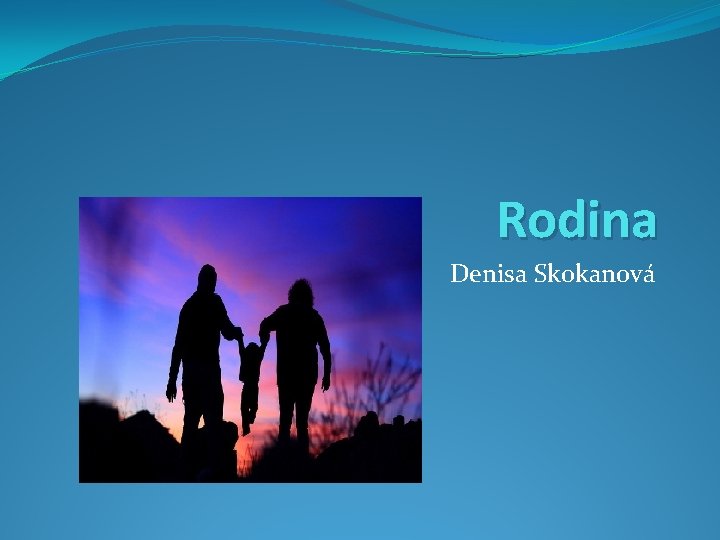 Rodina

Denisa Skokanová